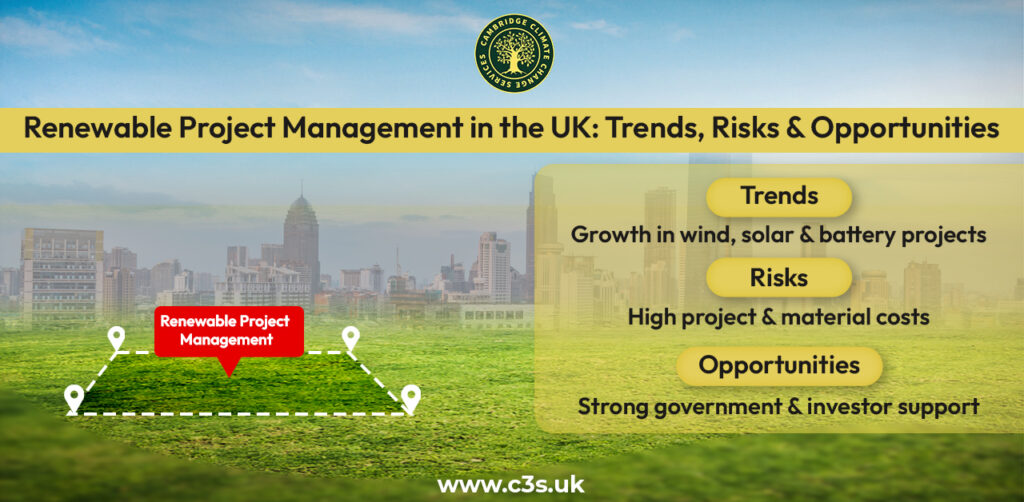 CAMBRIDGE CLIMATE CHANGE SERVICES

Renewable Project Management in the UK: Trends, Risks & Opportunities

Renewable Project Management

Trends
Growth in wind, solar & battery projects

Risks
High project & material costs

Opportunities
Strong government & investor support

www.c3s.uk